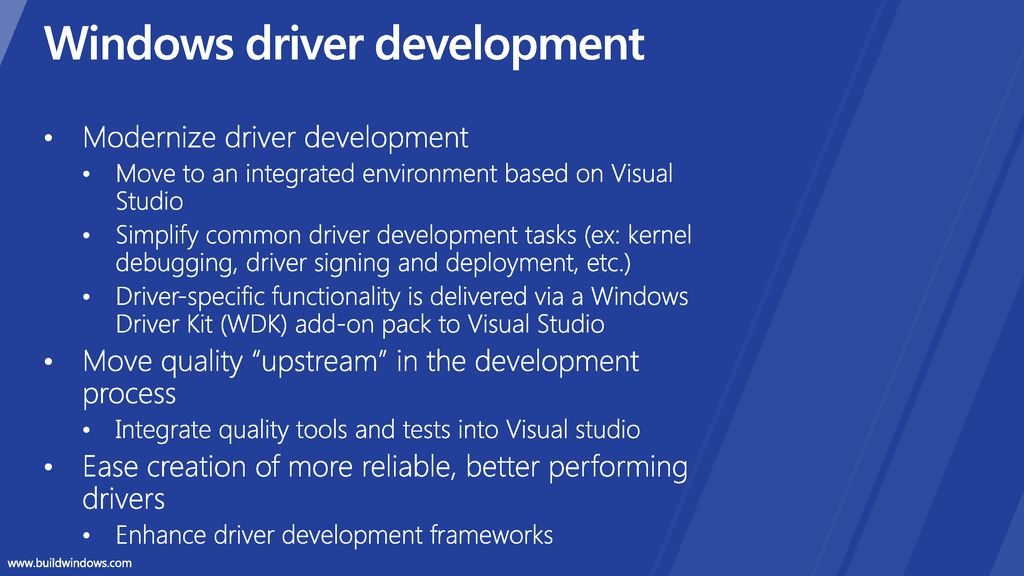 Windows driver development

• Modernize driver development
  • Move to an integrated environment based on Visual Studio
  • Simplify common driver development tasks (ex: kernel debugging, driver signing and deployment, etc.)
  • Driver-specific functionality is delivered via a Windows Driver Kit (WDK) add-on pack to Visual Studio
• Move quality “upstream” in the development process
  • Integrate quality tools and tests into Visual studio
• Ease creation of more reliable, better performing drivers
  • Enhance driver development frameworks

www.buildwindows.com